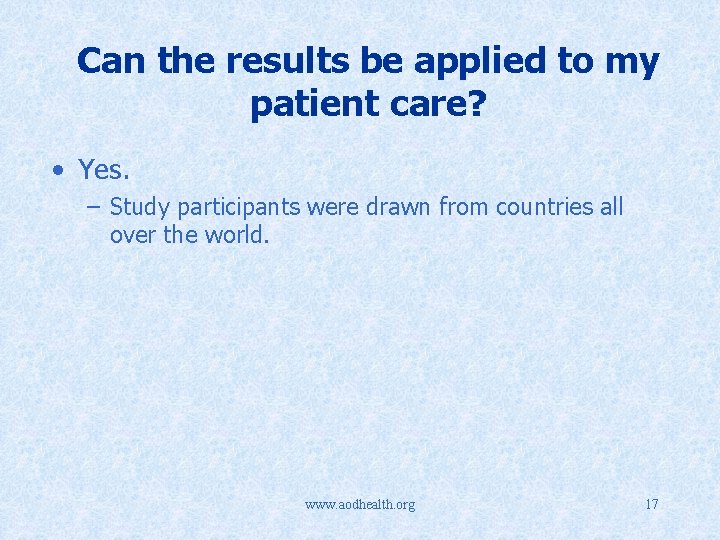 Can the results be applied to my patient care?

• Yes.

– Study participants were drawn from countries all over the world.

www.aodhealth.org

17